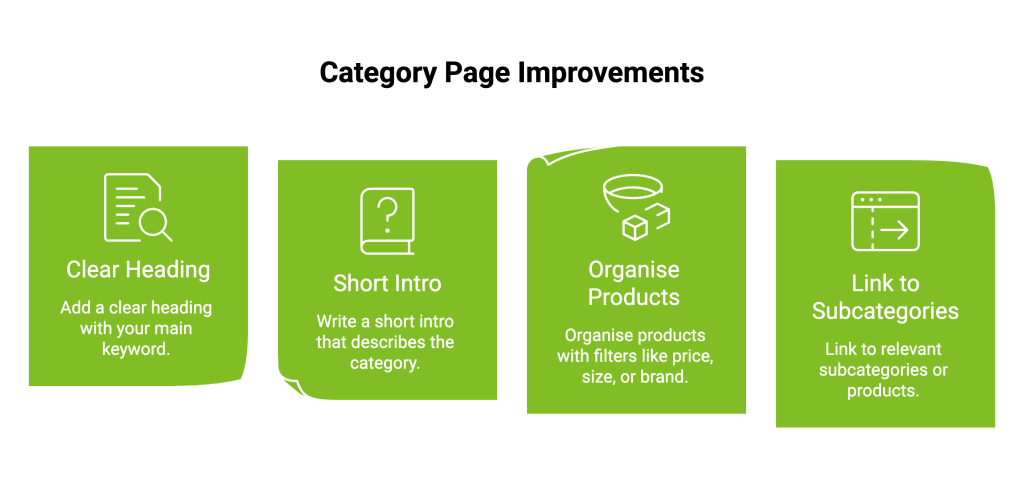 Category Page Improvements

Clear Heading

Add a clear heading with your main keyword.

Short Intro

Write a short intro that describes the category.

Organise Products

Organise products with filters like price, size, or brand.

Link to Subcategories

Link to relevant subcategories or products.